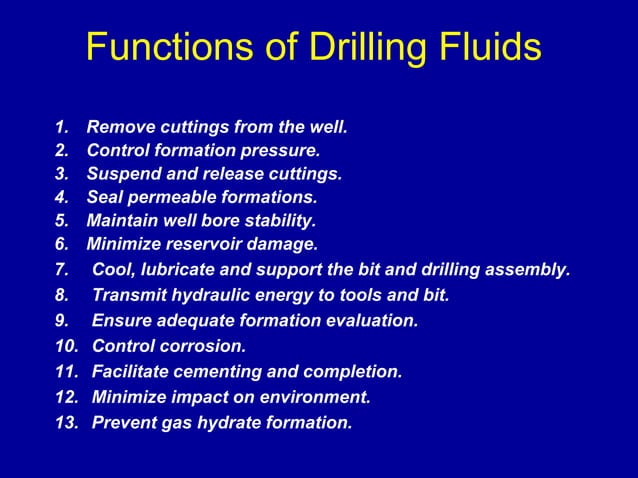 Functions of Drilling Fluids

1. Remove cuttings from the well.
2. Control formation pressure.
3. Suspend and release cuttings.
4. Seal permeable formations.
5. Maintain well bore stability.
6. Minimize reservoir damage.
7. Cool, lubricate and support the bit and drilling assembly.
8. Transmit hydraulic energy to tools and bit.
9. Ensure adequate formation evaluation.
10. Control corrosion.
11. Facilitate cementing and completion.
12. Minimize impact on environment.
13. Prevent gas hydrate formation.